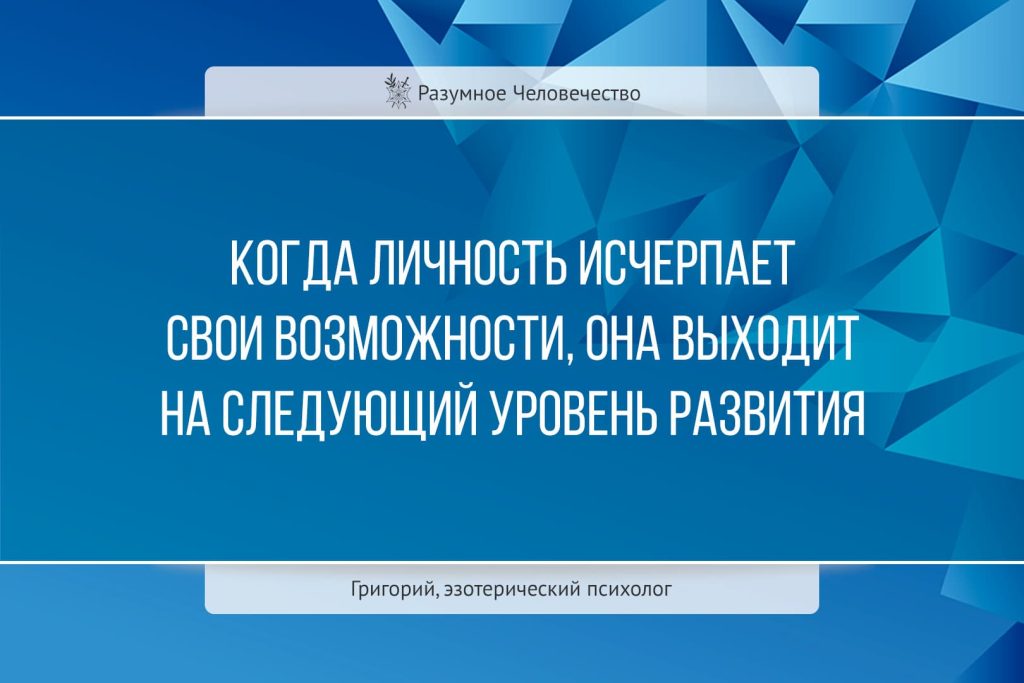 Разумное Человечество

КОГДА ЛИЧНОСТЬ ИСЧЕРПАЕТ СВОИ ВОЗМОЖНОСТИ, ОНА ВЫХОДИТ НА СЛЕДУЮЩИЙ УРОВЕНЬ РАЗВИТИЯ

Григорий, эзотерический психолог